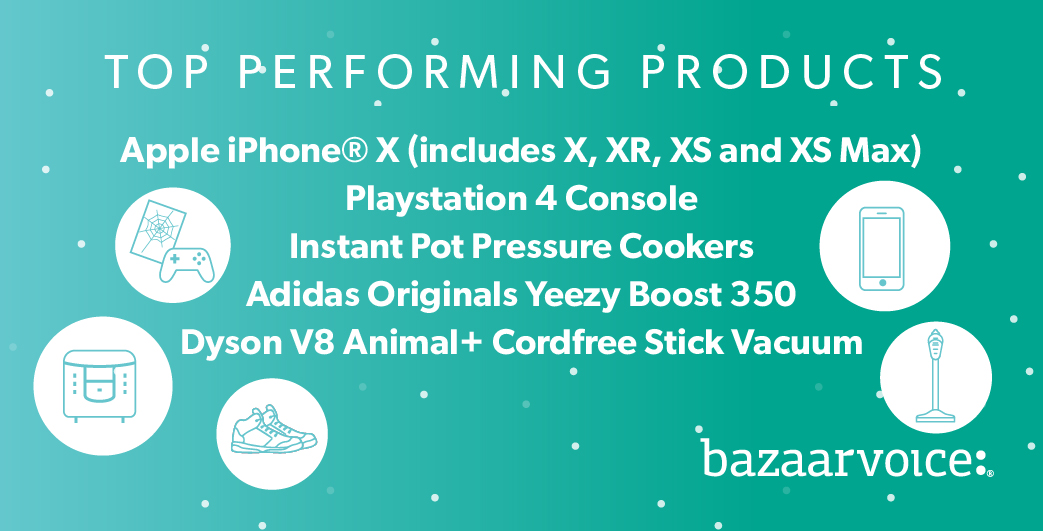 TOP PERFORMING PRODUCTS

Apple iPhone® X (includes X, XR, XS and XS Max)
Playstation 4 Console
Instant Pot Pressure Cookers
Adidas Originals Yeezy Boost 350
Dyson V8 Animal+ Cordfree Stick Vacuum

bazaarvoice:®